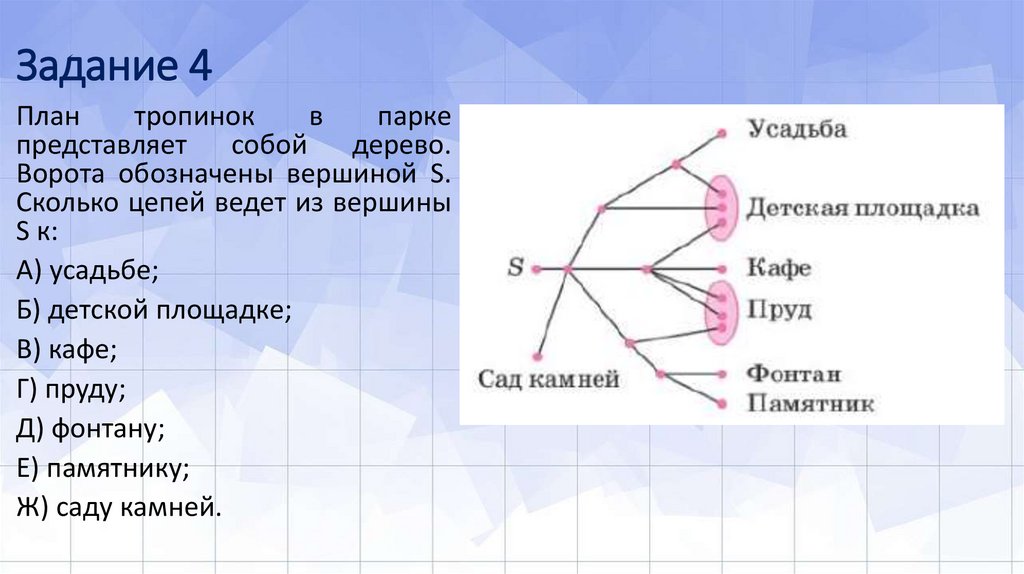 Задание 4

План тропинок в парке представляет собой дерево. Ворота обозначены вершиной S. Сколько цепей ведет из вершины S к:

А) усадьбе;

Б) детской площадке;

В) кафе;

Г) пруду;

Д) фонтану;

Е) памятнику;

Ж) саду камней.

Усадьба
Детская площадка
S
Кафе
Пруд
Сад камней
Фонтан
Памятник